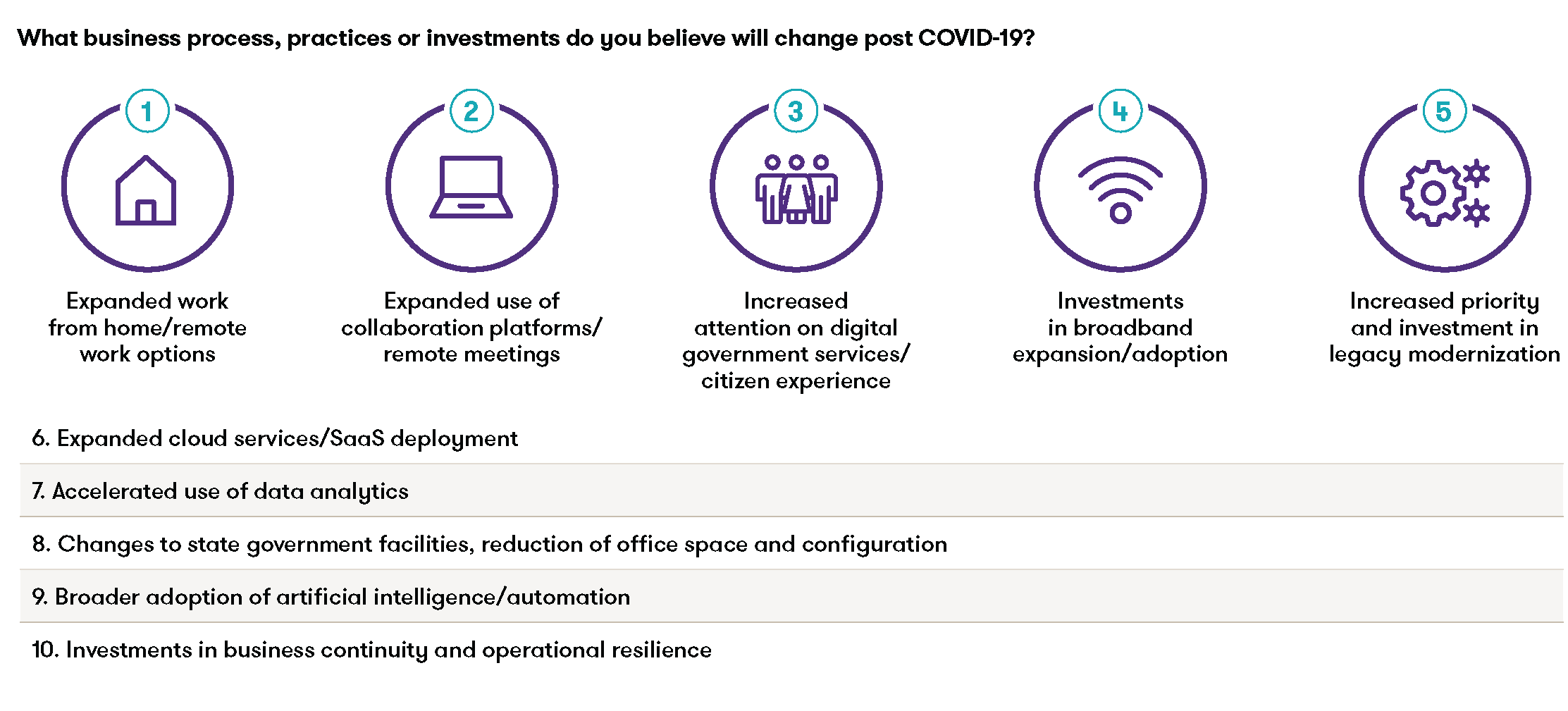 What business process, practices or investments do you believe will change post COVID-19?

1

Expanded work from home/remote work options

2

Expanded use of collaboration platforms/ remote meetings

3

Increased attention on digital government services/ citizen experience

4

Investments in broadband expansion/adoption

5

Increased priority and investment in legacy modernization

6. Expanded cloud services/SaaS deployment

7. Accelerated use of data analytics

8. Changes to state government facilities, reduction of office space and configuration

9. Broader adoption of artificial intelligence/automation

10. Investments in business continuity and operational resilience